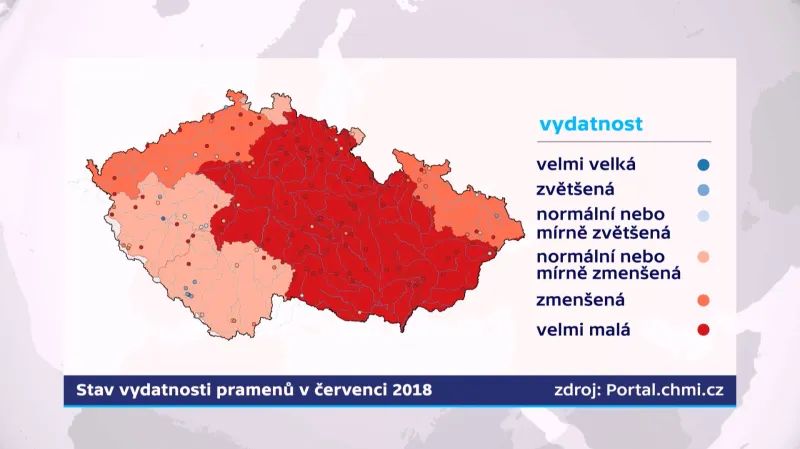 vydatnost

velmi velká

zvětšená

normální nebo mírně zvětšená

normální nebo mírně zmenšená

zmenšená

velmi malá

Stav vydatnosti pramenů v červenci 2018

zdroj: Portal.chmi.cz